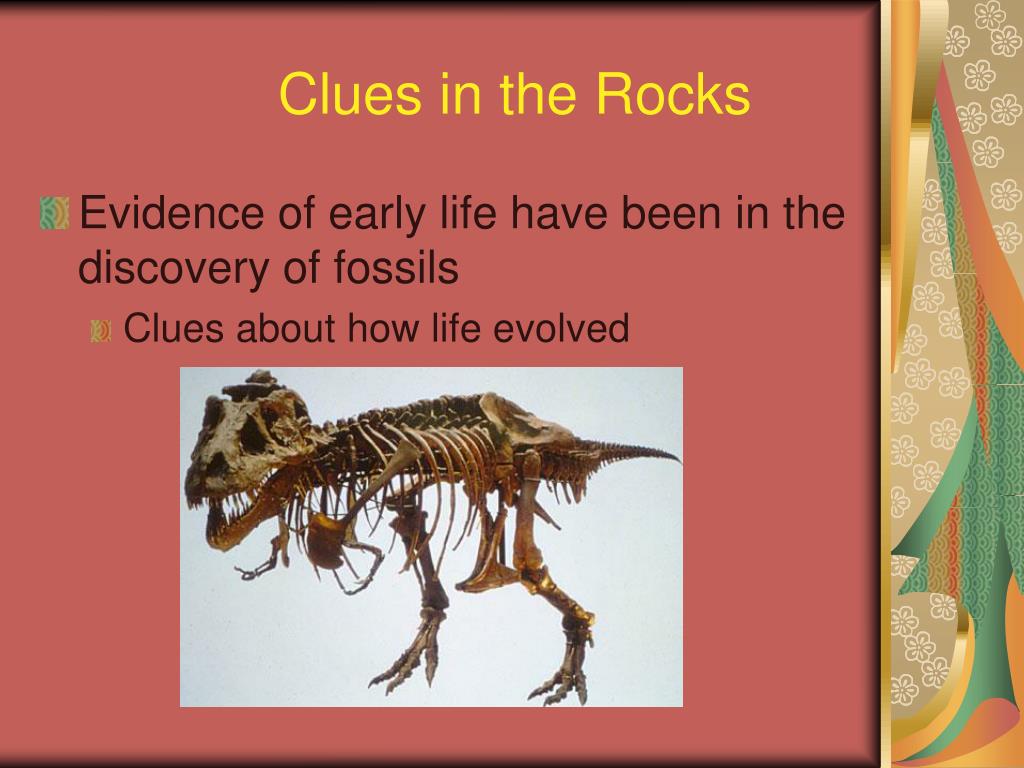 Clues in the Rocks

Evidence of early life have been in the discovery of fossils

Clues about how life evolved